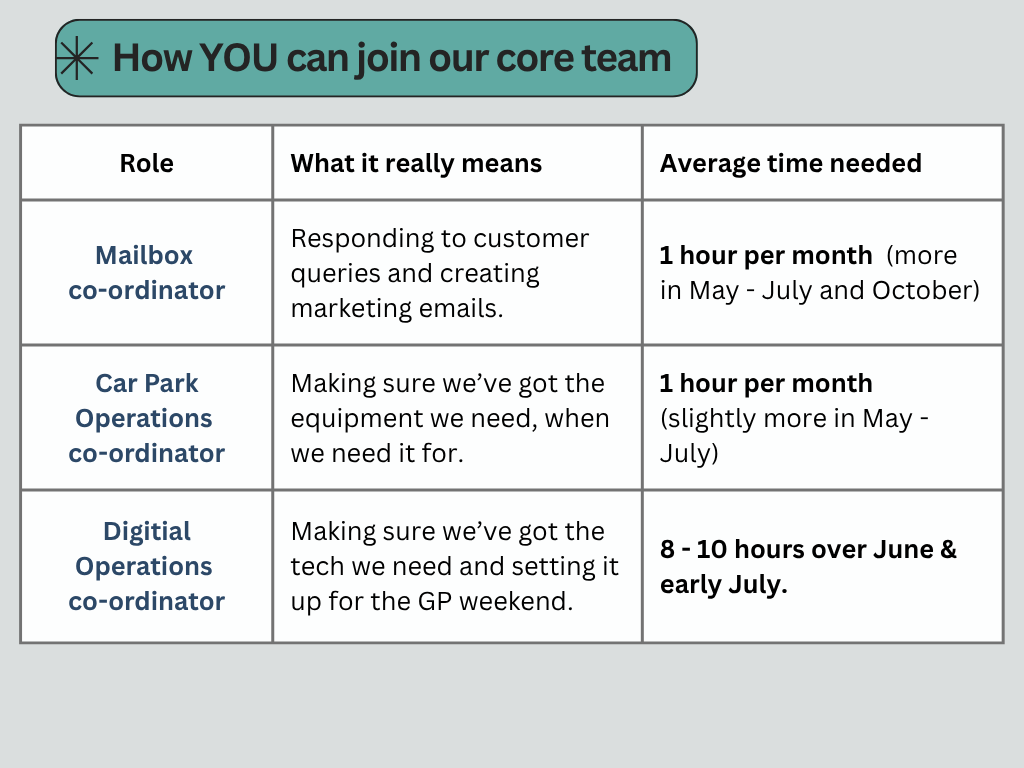 How YOU can join our core team

| Role | What it really means | Average time needed |
|---|---|---|
| Mailbox co-ordinator | Responding to customer queries and creating marketing emails. | 1 hour per month (more in May - July and October) |
| Car Park Operations co-ordinator | Making sure we've got the equipment we need, when we need it for. | 1 hour per month (slightly more in May - July) |
| Digitial Operations co-ordinator | Making sure we've got the tech we need and setting it up for the GP weekend. | 8 - 10 hours over June & early July. |